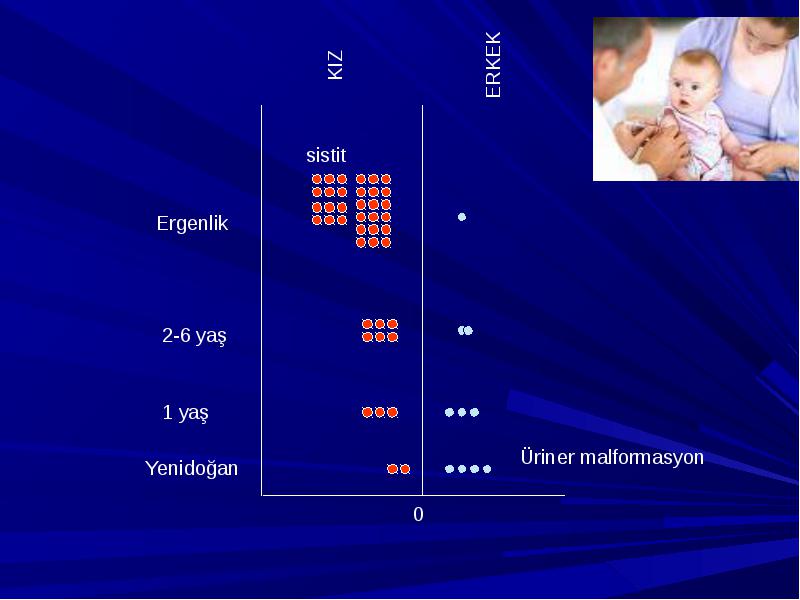 KIZ

ERKEK

sistit

Ergenlik

2-6 yaş

1 yaş

Yenidoğan

Üriner malformasyon

0